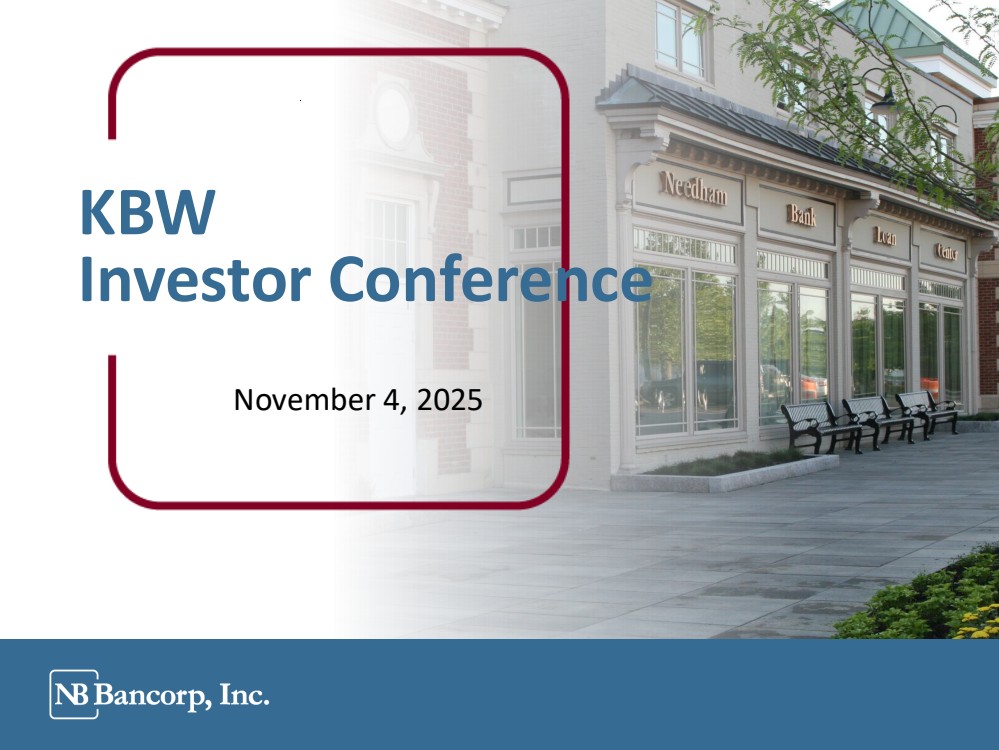 KBW
Investor Conference

November 4, 2025

Needham Bank Loan Center

NB Bancorp, Inc.